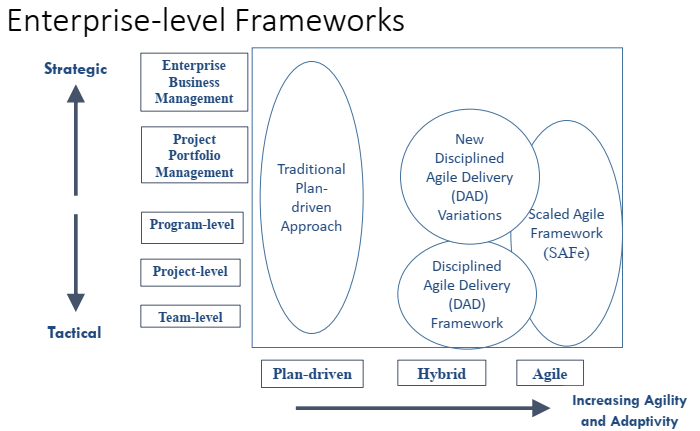 Enterprise-level Frameworks

Strategic

Tactical

Enterprise Business Management

Project Portfolio Management

Program-level

Project-level

Team-level

Traditional Plan-driven Approach

New Disciplined Agile Delivery (DAD) Variations

Disciplined Agile Delivery (DAD) Framework

Scaled Agile Framework (SAFe)

Plan-driven

Hybrid

Agile

Increasing Agility and Adaptivity